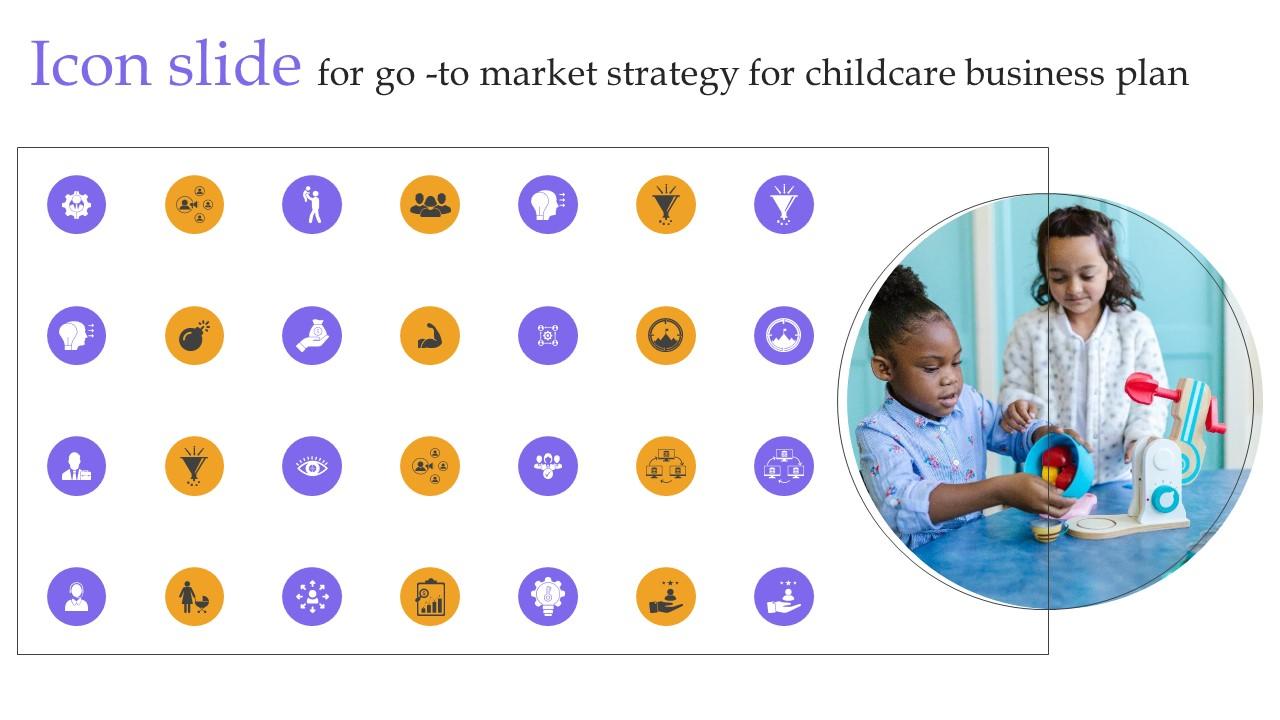 Icon slide for go -to market strategy for childcare business plan